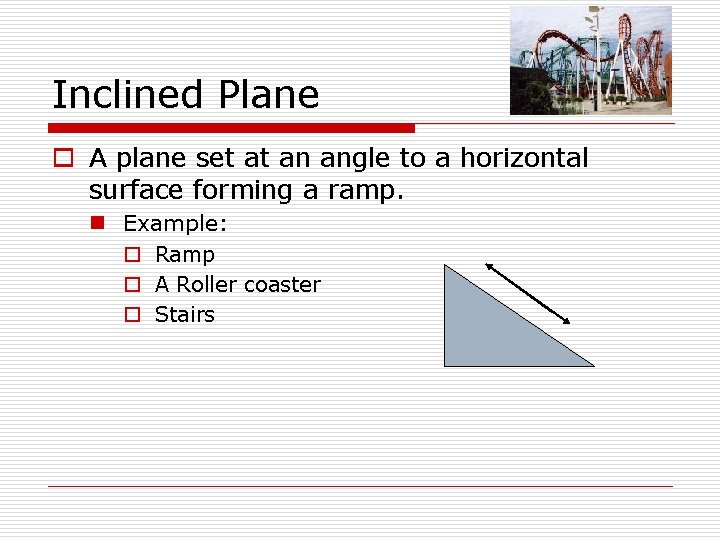 Inclined Plane

A plane set at an angle to a horizontal surface forming a ramp.

Example:

Ramp

A Roller coaster

Stairs